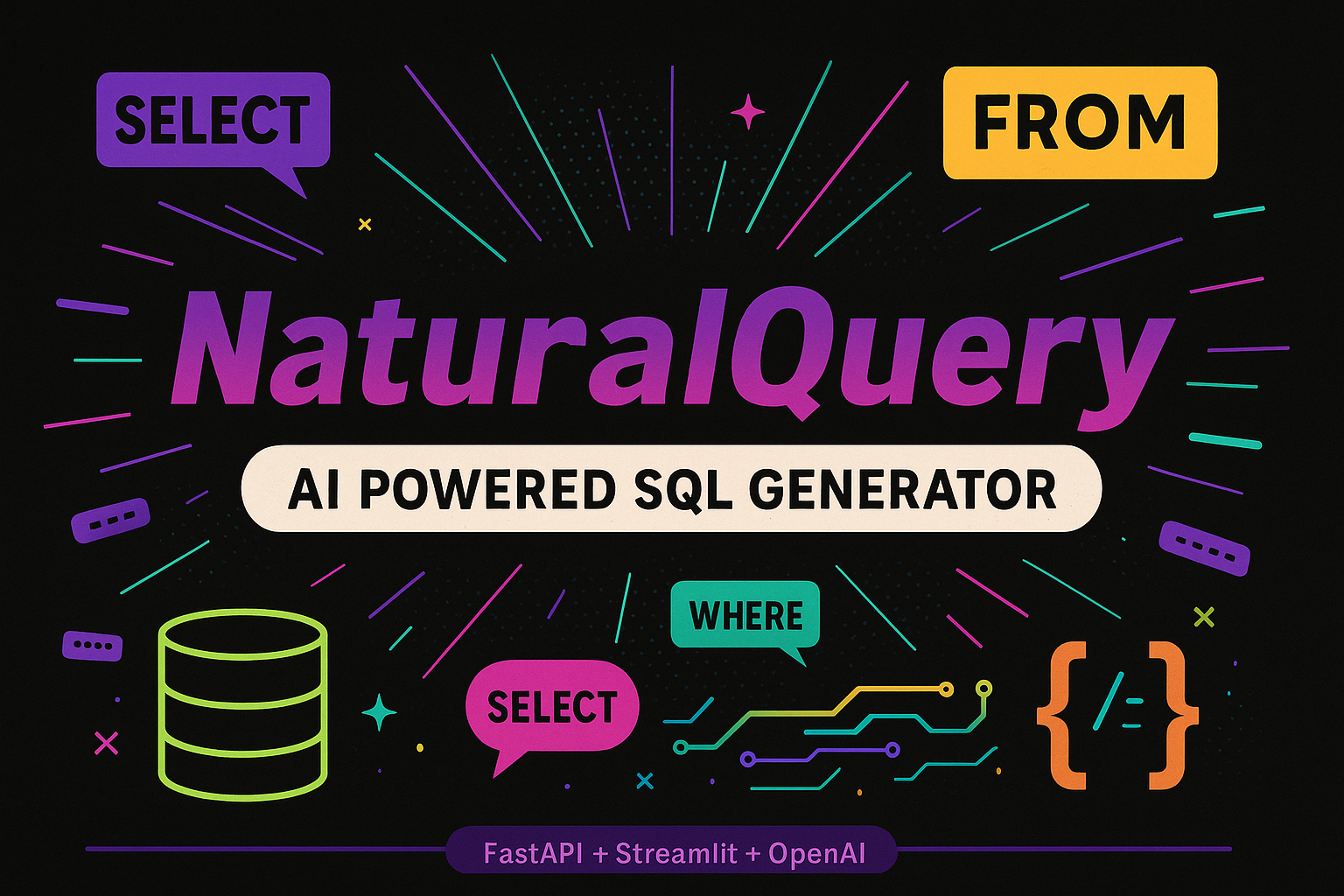 SELECT

FROM

NaturalQuery

AI POWERED SQL GENERATOR

WHERE

SELECT

FastAPI + Streamlit + OpenAI